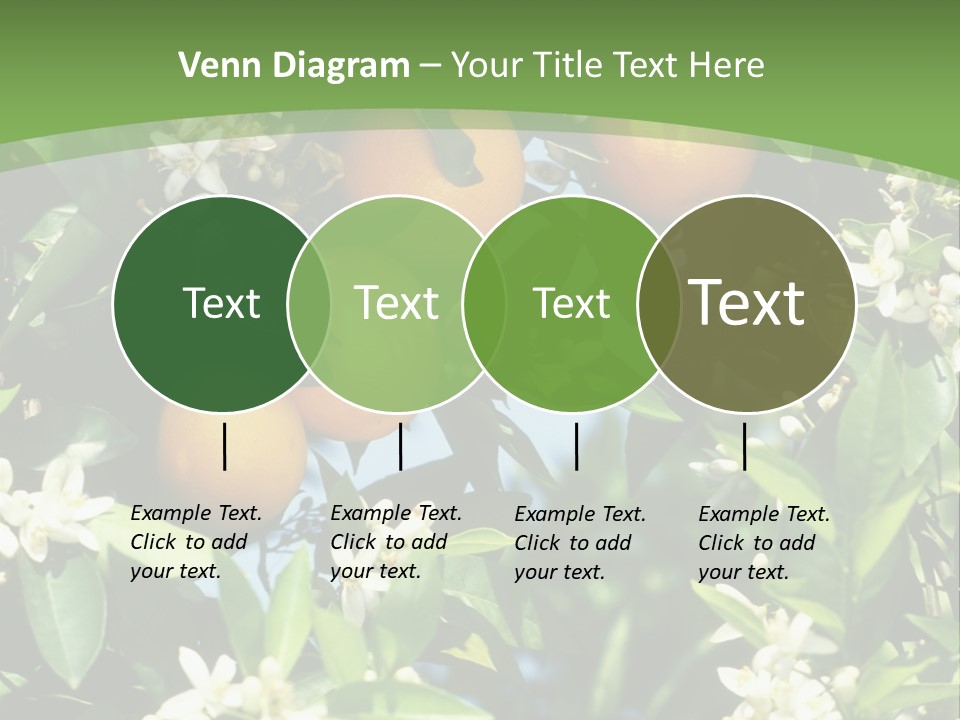 Venn Diagram – Your Title Text Here

Text

Text

Text

Text

Example Text. Click to add your text.

Example Text. Click to add your text.

Example Text. Click to add your text.

Example Text. Click to add your text.